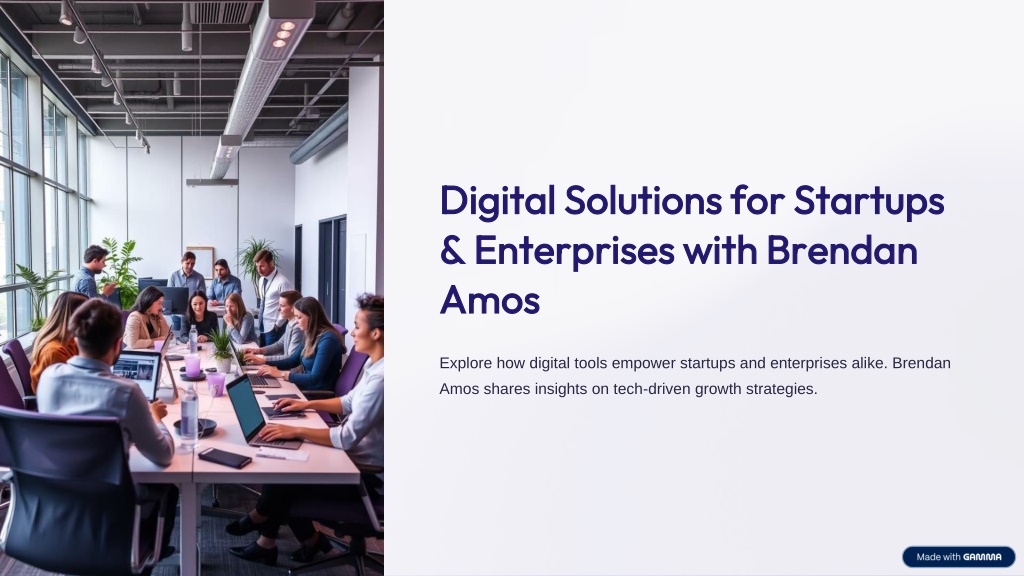 Digital Solutions for Startups & Enterprises with Brendan Amos

Explore how digital tools empower startups and enterprises alike. Brendan Amos shares insights on tech-driven growth strategies.

Made with GAMMA